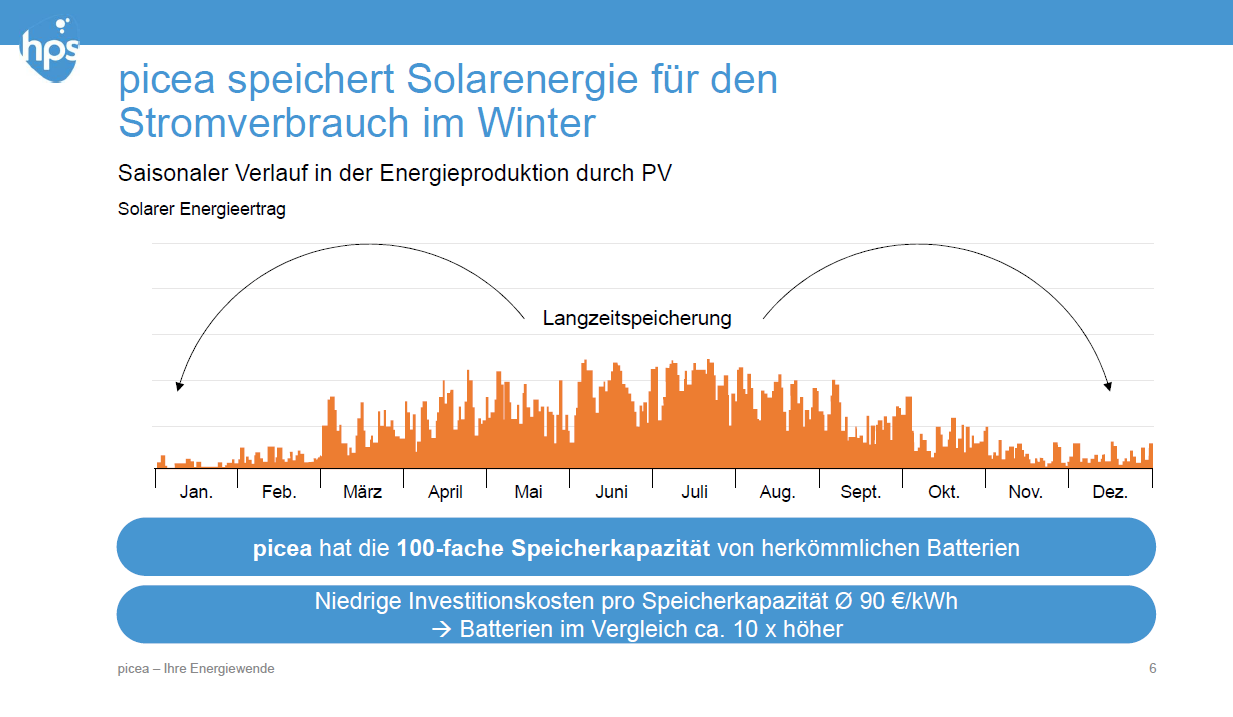 hps

picea speichert Solarenergie für den Stromverbrauch im Winter

Saisonaler Verlauf in der Energieproduktion durch PV

Solarer Energieertrag

Langzeitspeicherung

Jan. Feb. März April Mai Juni Juli Aug. Sept. Okt. Nov. Dez.

picea hat die 100-fache Speicherkapazität von herkömmlichen Batterien

Niedrige Investitionskosten pro Speicherkapazität Ø 90 €/kWh
→ Batterien im Vergleich ca. 10 x höher

picea – Ihre Energiewende

6